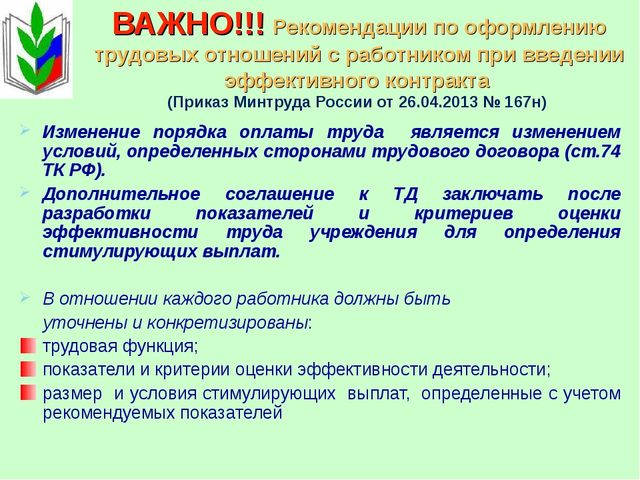 ВАЖНО!!! Рекомендации по оформлению трудовых отношений с работником при введении эффективного контракта
(Приказ Минтруда России от 26.04.2013 № 167н)

Изменение порядка оплаты труда является изменением условий, определенных сторонами трудового договора (ст.74 ТК РФ).

Дополнительное соглашение к ТД заключать после разработки показателей и критериев оценки эффективности труда учреждения для определения стимулирующих выплат.

В отношении каждого работника должны быть уточнены и конкретизированы:

трудовая функция;

показатели и критерии оценки эффективности деятельности;

размер и условия стимулирующих выплат, определенные с учетом рекомендуемых показателей